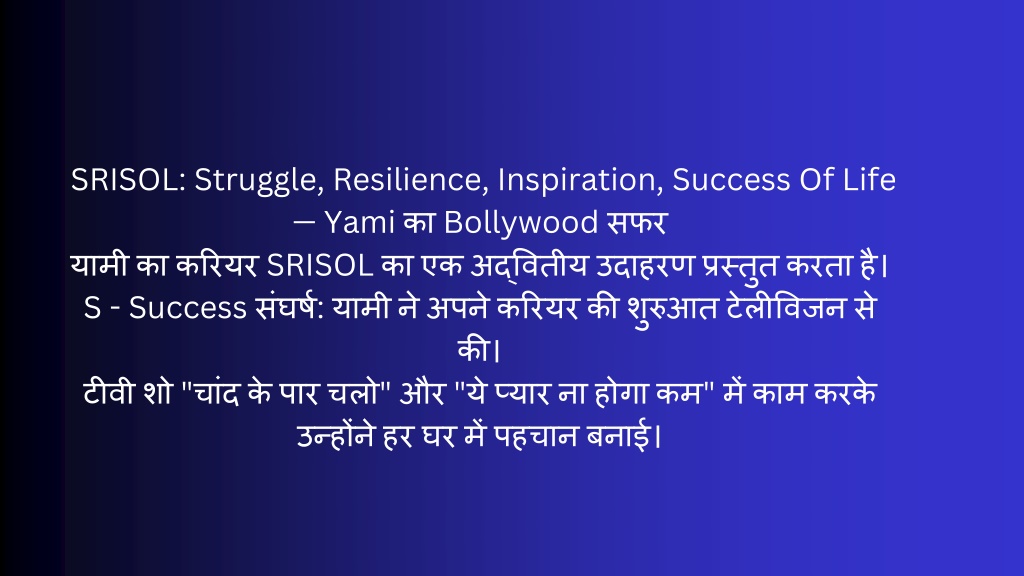 SRISOL: Struggle, Resilience, Inspiration, Success Of Life — Yami का Bollywood सफर
यामी का करियर SRISOL का एक अद्वितीय उदाहरण प्रस्तुत करता है।
S - Success संघर्ष: यामी ने अपने करियर की शुरुआत टेलीविजन से की।
टीवी शो "चांद के पार चलो" और "ये प्यार ना होगा कम" में काम करके उन्होंने हर घर में पहचान बनाई।